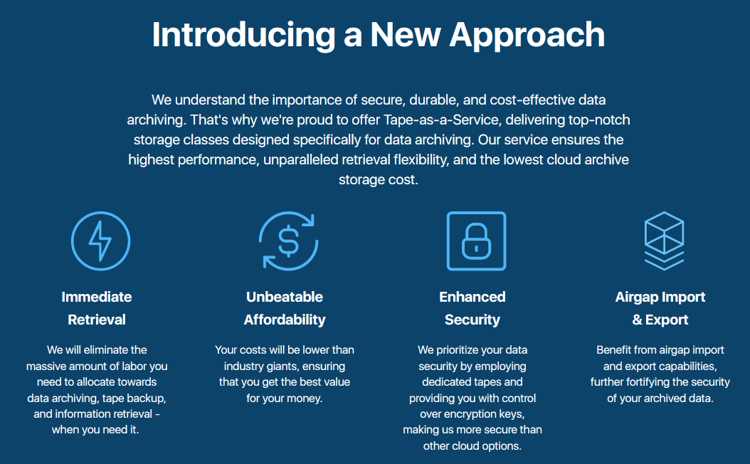 Introducing a New Approach

We understand the importance of secure, durable, and cost-effective data archiving. That's why we're proud to offer Tape-as-a-Service, delivering top-notch storage classes designed specifically for data archiving. Our service ensures the highest performance, unparalleled retrieval flexibility, and the lowest cloud archive storage cost.

Immediate Retrieval

We will eliminate the massive amount of labor you need to allocate towards data archiving, tape backup, and information retrieval - when you need it.

Unbeatable Affordability

Your costs will be lower than industry giants, ensuring that you get the best value for your money.

Enhanced Security

We prioritize your data security by employing dedicated tapes and providing you with control over encryption keys, making us more secure than other cloud options.

Airgap Import & Export

Benefit from airgap import and export capabilities, further fortifying the security of your archived data.